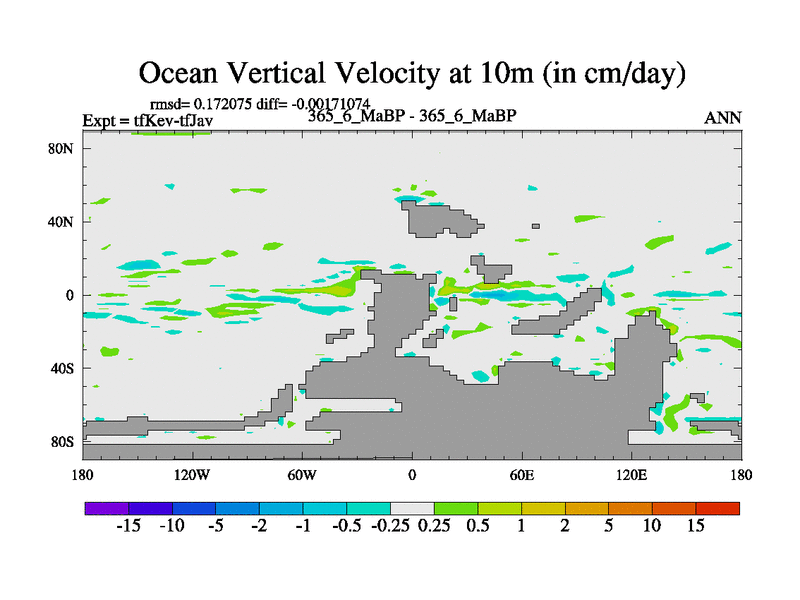 Ocean Vertical Velocity at 10m (in cm/day)

rmsd= 0.172075 diff= -0.00171074

Expt = tfKev-tfJav

365_6_MaBP - 365_6_MaBP

ANN

80N

40N

0

40S

80S

180

120W

60W

0

60E

120E

180

-15 -10 -5 -2 -1 -0.5 -0.25 0.25 0.5 1 2 5 10 15